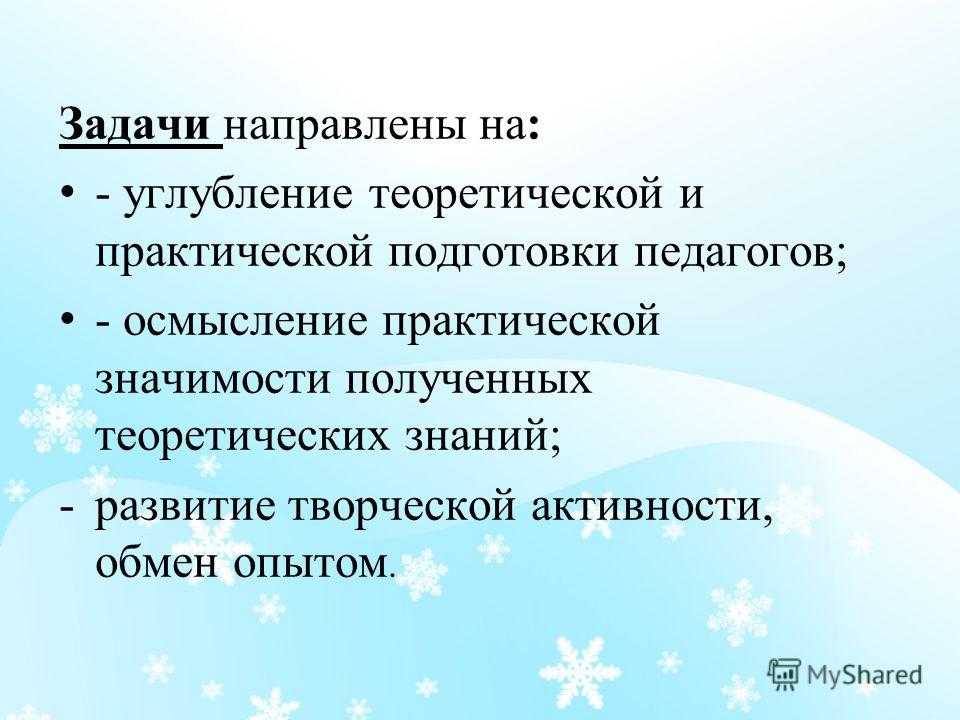 Задачи направлены на:

• - углубление теоретической и практической подготовки педагогов;

• - осмысление практической значимости полученных теоретических знаний;

- развитие творческой активности, обмен опытом.

MyShared